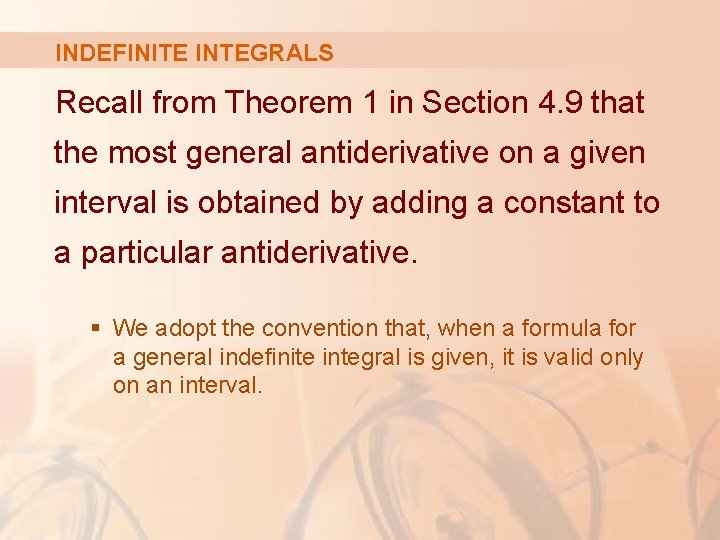 INDEFINITE INTEGRALS

Recall from Theorem 1 in Section 4.9 that the most general antiderivative on a given interval is obtained by adding a constant to a particular antiderivative.

▪ We adopt the convention that, when a formula for a general indefinite integral is given, it is valid only on an interval.